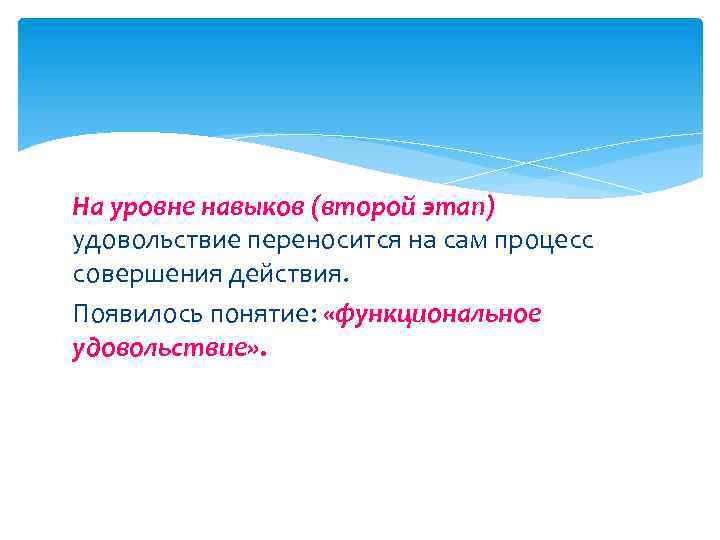 На уровне навыков (второй этап) удовольствие переносится на сам процесс совершения действия.

Появилось понятие: «функциональное удовольствие».